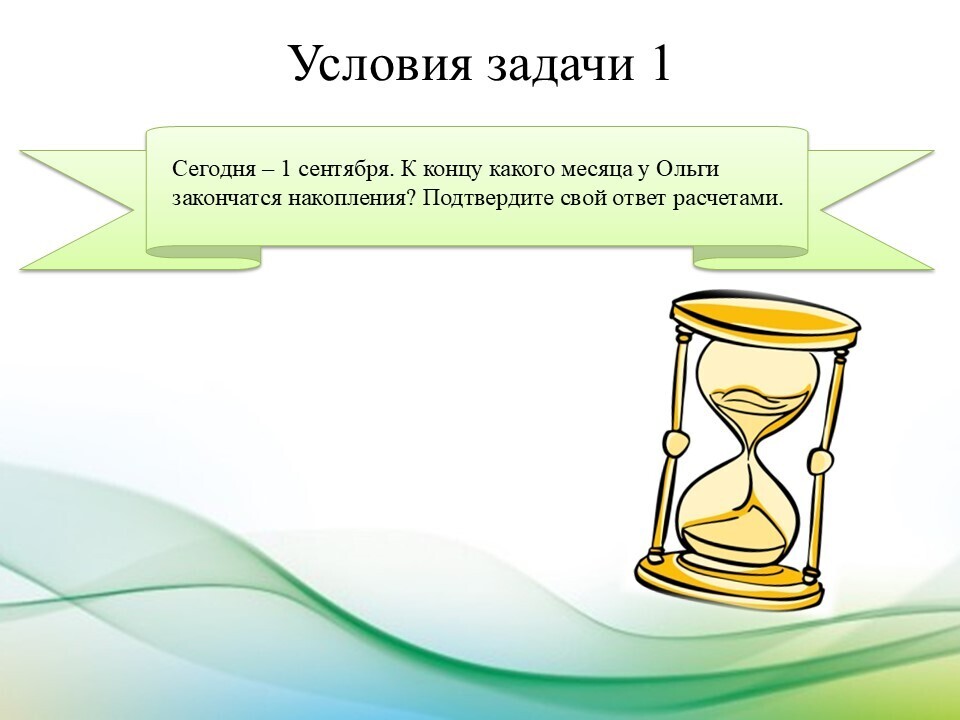 Условия задачи 1

Сегодня – 1 сентября. К концу какого месяца у Ольги закончатся накопления? Подтвердите свой ответ расчетами.